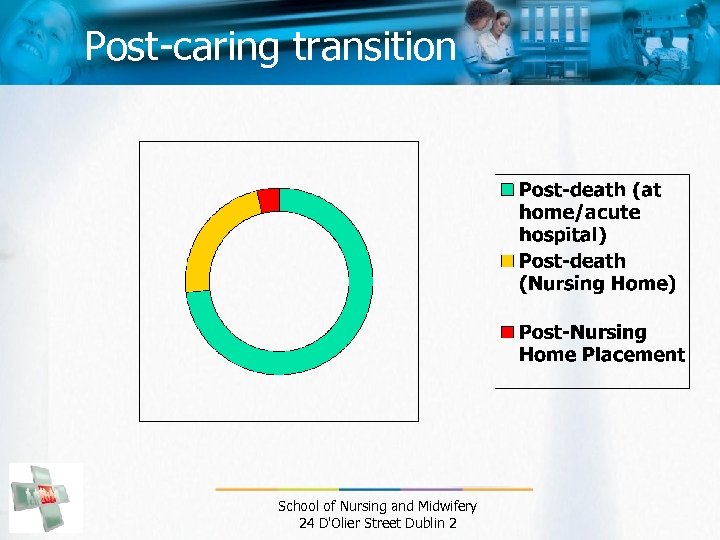 Post-caring transition

Post-death (at home/acute hospital)
Post-death (Nursing Home)
Post-Nursing Home Placement

School of Nursing and Midwifery
24 D'Olier Street Dublin 2